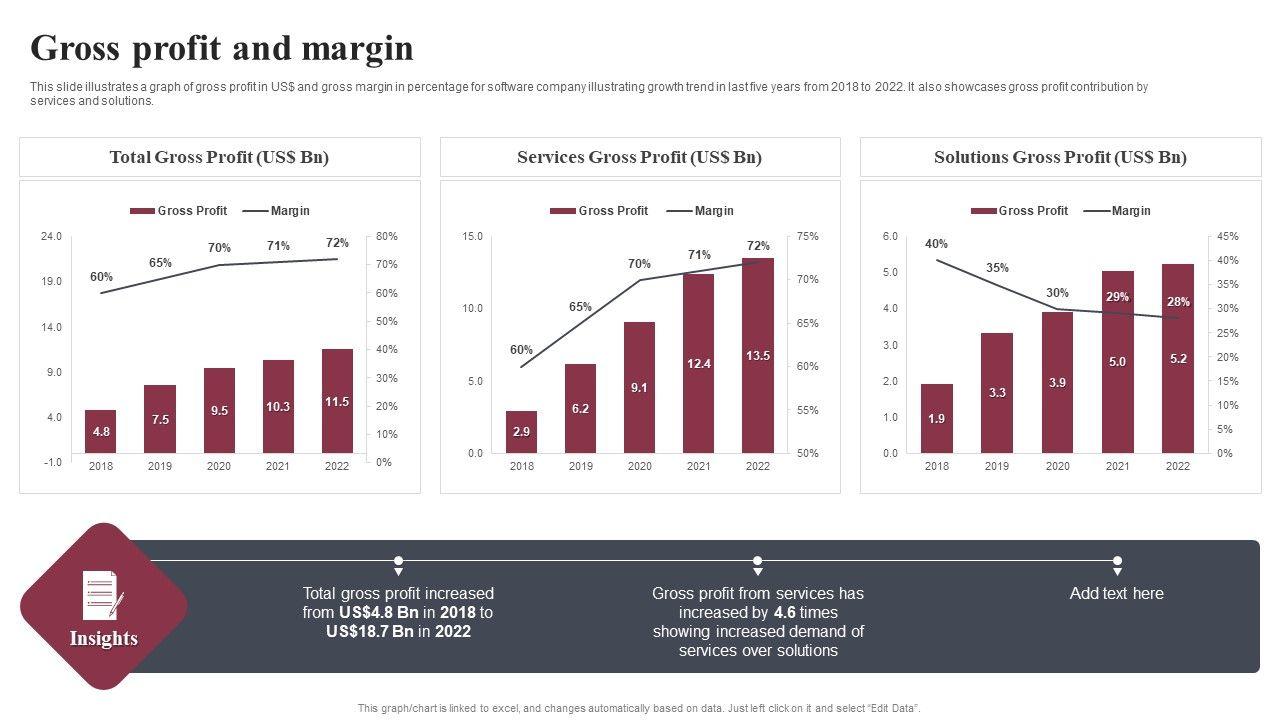 Gross profit and margin

This slide illustrates a graph of gross profit in US$ and gross margin in percentage for software company illustrating growth trend in last five years from 2018 to 2022. It also showcases gross profit contribution by services and solutions.

Total Gross Profit (US$ Bn)

Gross Profit Margin

24.0 19.0 14.0 9.0 4.0 -1.0

80% 70% 60% 50% 40% 30% 20% 10% 0%

60% 65% 70% 71% 72%

4.8 7.5 9.5 10.3 11.5

2018 2019 2020 2021 2022

Services Gross Profit (US$ Bn)

Gross Profit Margin

15.0 10.0 5.0 0.0

75% 70% 65% 60% 55% 50%

60% 65% 70% 71% 72%

2.9 6.2 9.1 12.4 13.5

2018 2019 2020 2021 2022

Solutions Gross Profit (US$ Bn)

Gross Profit Margin

6.0 5.0 4.0 3.0 2.0 1.0 0.0

45% 40% 35% 30% 25% 20% 15% 10% 5% 0%

40% 35% 30% 29% 28%

1.9 3.3 3.9 5.0 5.2

2018 2019 2020 2021 2022

Insights

Total gross profit increased from US$4.8 Bn in 2018 to US$18.7 Bn in 2022

Gross profit from services has increased by 4.6 times showing increased demand of services over solutions

Add text here

This graph/chart is linked to excel, and changes automatically based on data. Just left click on it and select "Edit Data".